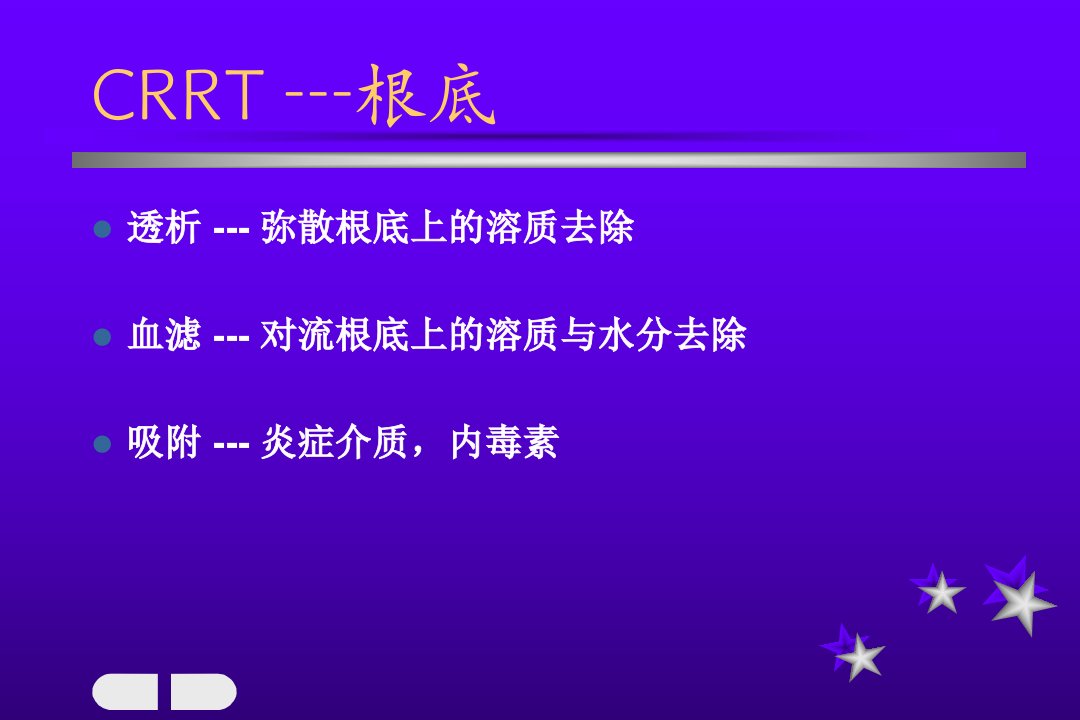 CRRT ---根底

透析 --- 弥散根底上的溶质去除

血滤 --- 对流根底上的溶质与水分去除

吸附 --- 炎症介质，内毒素